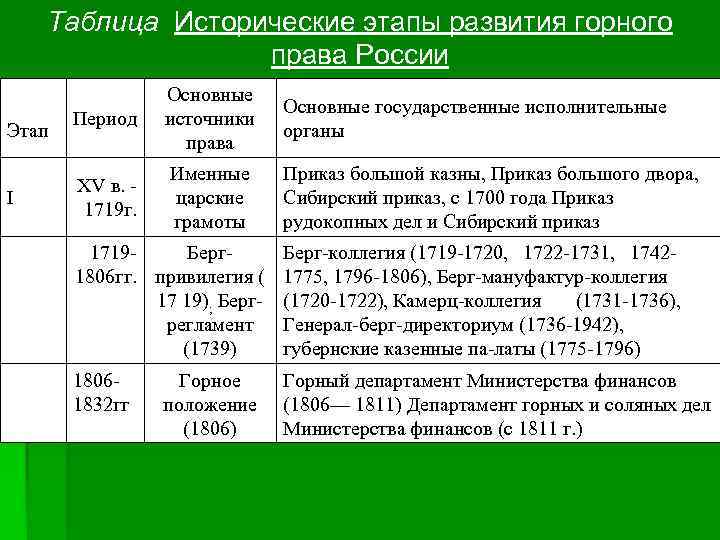 Таблица Исторические этапы развития горного права России

| Этап | Период | Основные источники права | Основные государственные исполнительные органы |
|---|---|---|---|
| I | XV в. - 1719г. | Именные царские грамоты | Приказ большой казны, Приказ большого двора, Сибирский приказ, с 1700 года Приказ рудокопных дел и Сибирский приказ |
| | 1719-1806гг. | Берг-привилегия ( 17 19), Берг-регламент (1739) | Берг-коллегия (1719-1720, 1722-1731, 1742-1775, 1796-1806), Берг-мануфактур-коллегия (1720-1722), Камерц-коллегия (1731-1736), Генерал-берг-директориум (1736-1942), губернские казенные па-латы (1775-1796) |
| | 1806-1832гг | Горное положение (1806) | Горный департамент Министерства финансов (1806— 1811) Департамент горных и соляных дел Министерства финансов (с 1811 г.) |